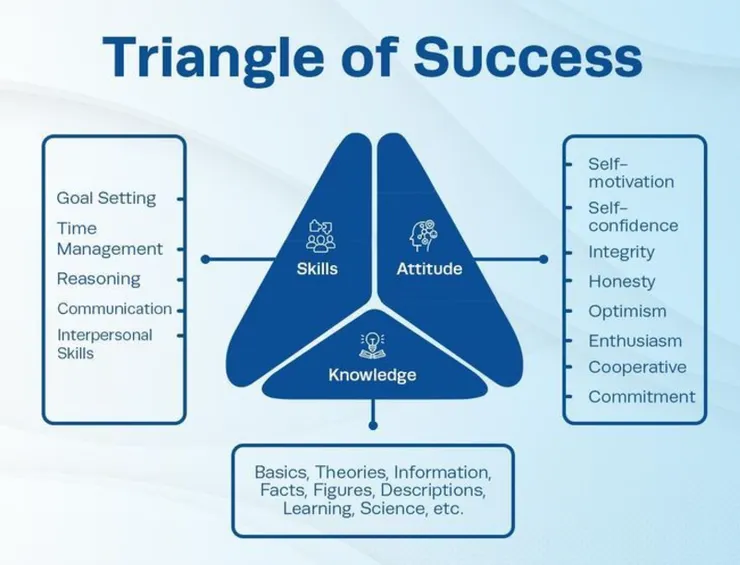 Triangle of Success

Goal Setting
Time Management
Reasoning
Communication
Interpersonal Skills

Skills

Attitude

Knowledge

Self-motivation
Self-confidence
Integrity
Honesty
Optimism
Enthusiasm
Cooperative
Commitment

Basics, Theories, Information, Facts, Figures, Descriptions, Learning, Science, etc.